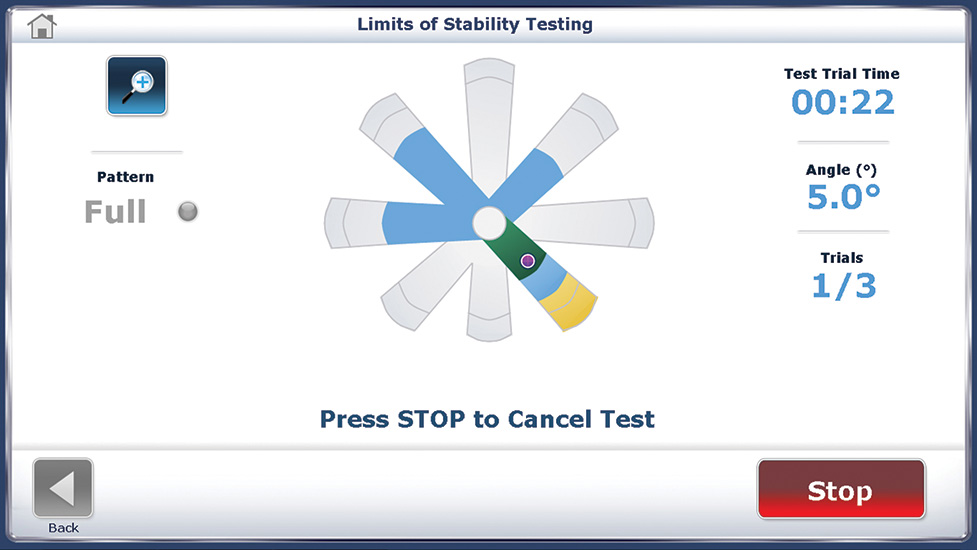 Limits of Stability Testing

Pattern
Full

Test Trial Time
00:22

Angle (°)
5.0°

Trials
1/3

Press STOP to Cancel Test

Back

Stop